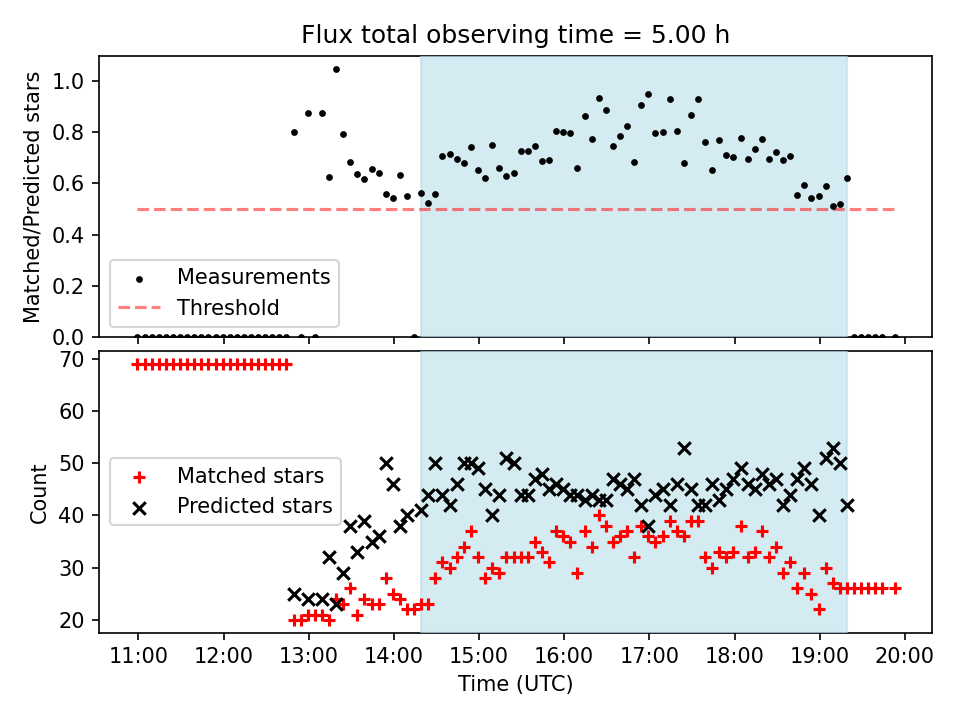 Flux total observing time = 5.00 h

Matched/Predicted stars

1.0
0.8
0.6
0.4
0.2
0.0

Measurements
Threshold

Count

70
60
50
40
30
20

Matched stars
Predicted stars

11:00 12:00 13:00 14:00 15:00 16:00 17:00 18:00 19:00 20:00

Time (UTC)